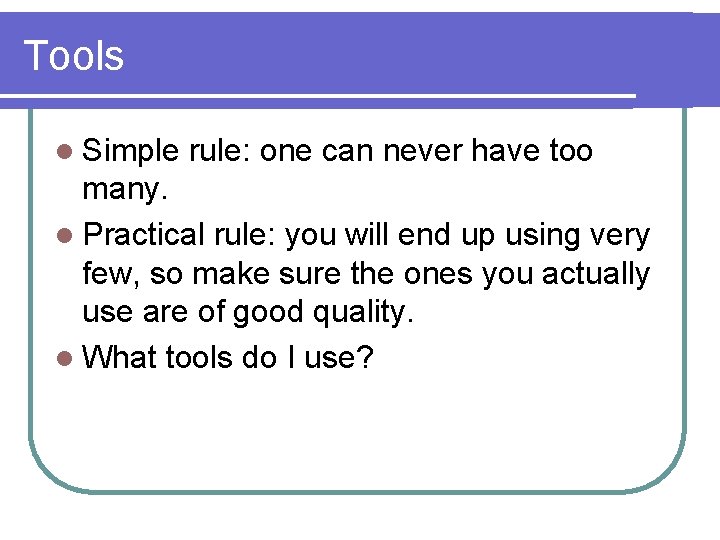 Tools

- Simple rule: one can never have too many.
- Practical rule: you will end up using very few, so make sure the ones you actually use are of good quality.
- What tools do I use?